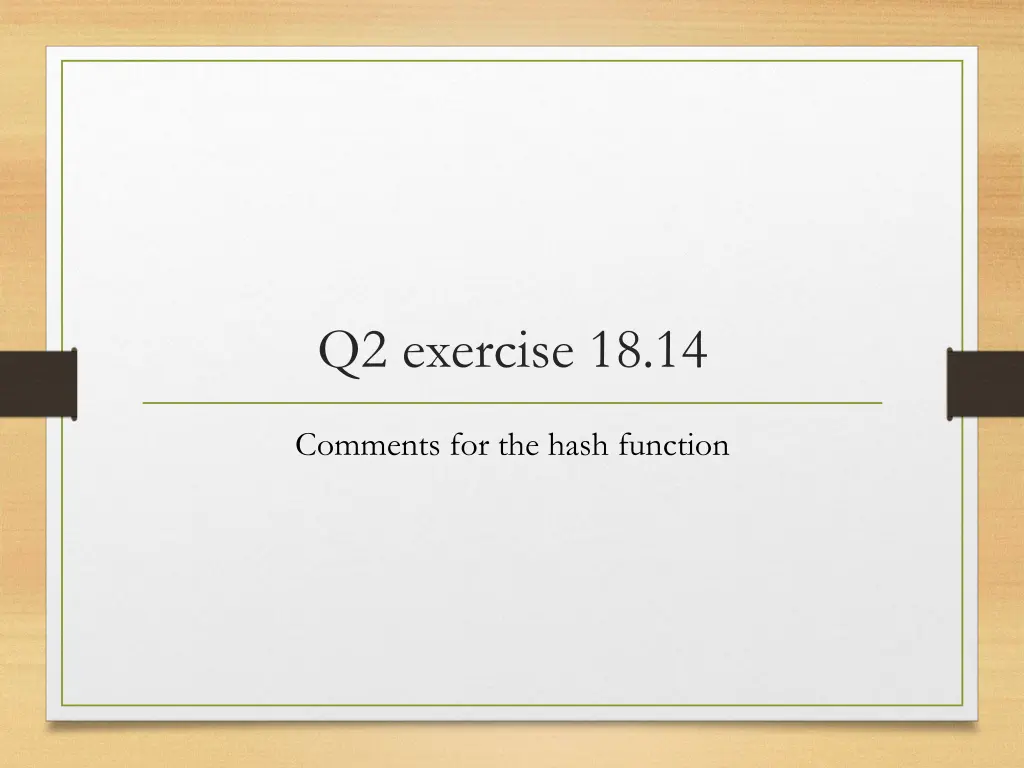 Q2 exercise 18.14

Comments for the hash function